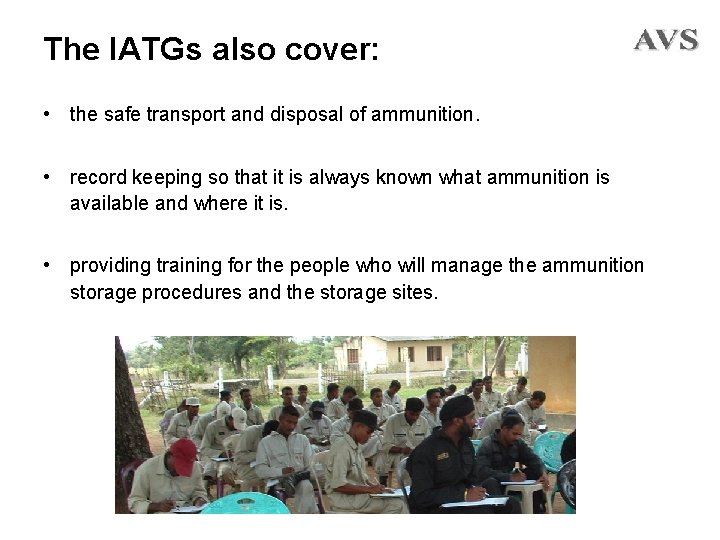 The IATGs also cover:

AVS

• the safe transport and disposal of ammunition.

• record keeping so that it is always known what ammunition is available and where it is.

• providing training for the people who will manage the ammunition storage procedures and the storage sites.